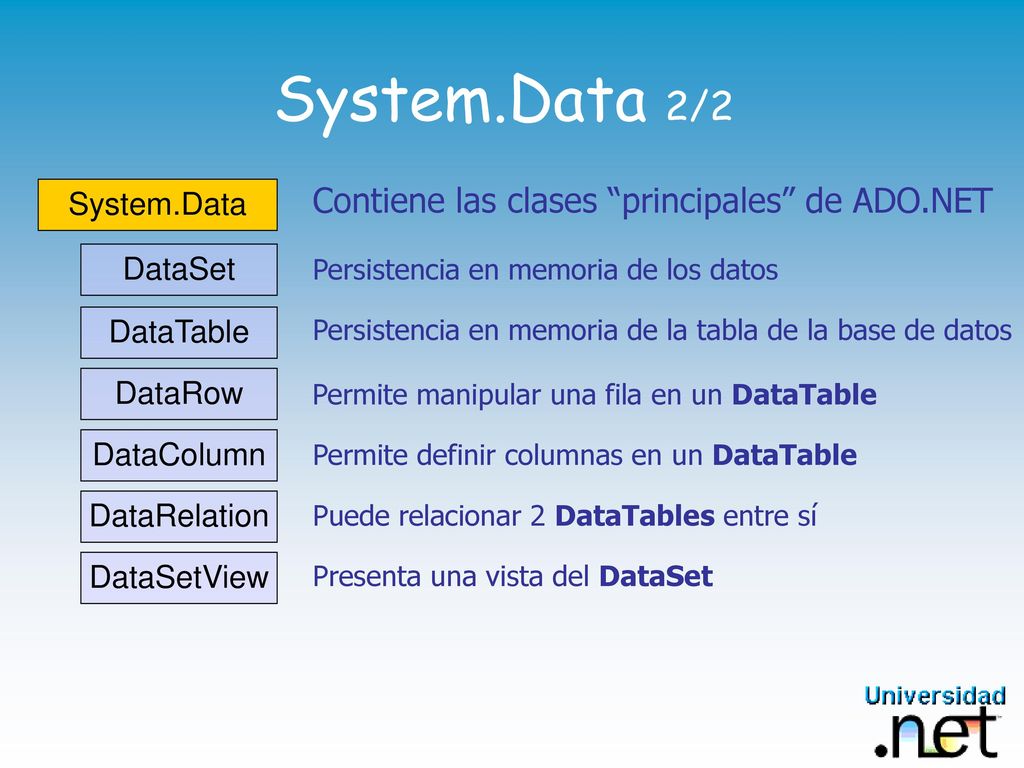 System.Data 2/2

System.Data

Contiene las clases “principales” de ADO.NET

DataSet

Persistencia en memoria de los datos

DataTable

Persistencia en memoria de la tabla de la base de datos

DataRow

Permite manipular una fila en un DataTable

DataColumn

Permite definir columnas en un DataTable

DataRelation

Puede relacionar 2 DataTables entre sí

DataSetView

Presenta una vista del DataSet

Universidad .net